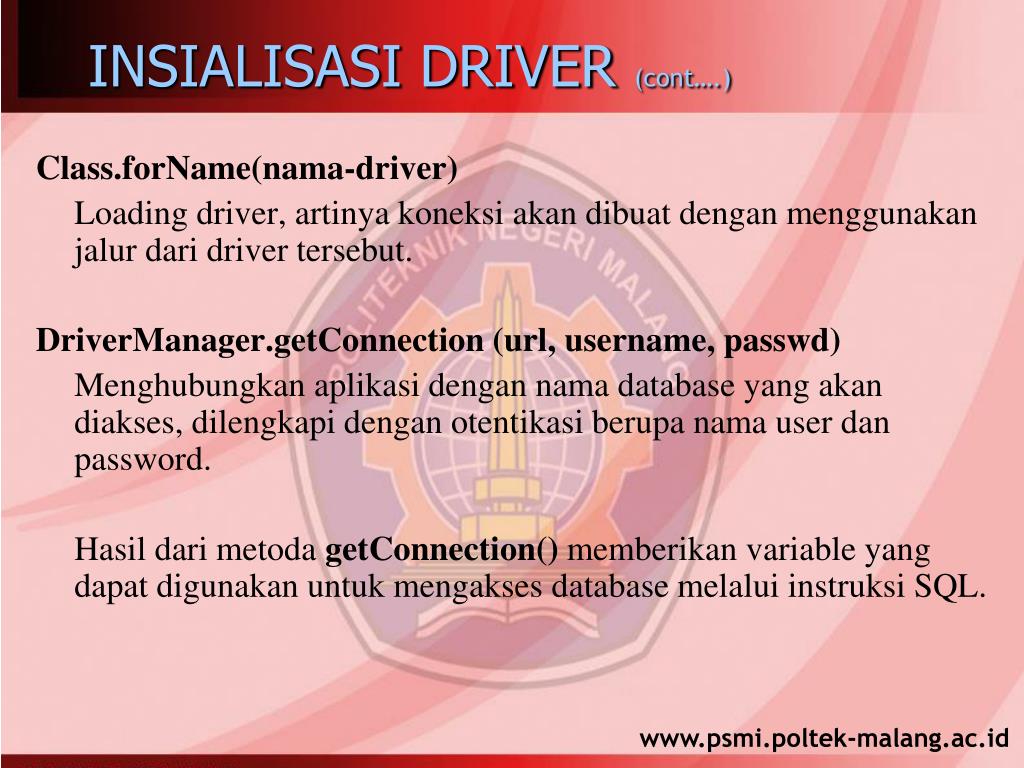 INSIALISASI DRIVER (cont….)

Class.forName(nama-driver)

Loading driver, artinya koneksi akan dibuat dengan menggunakan jalur dari driver tersebut.

DriverManager.getConnection (url, username, passwd)

Menghubungkan aplikasi dengan nama database yang akan diakses, dilengkapi dengan otentikasi berupa nama user dan password.

Hasil dari metoda getConnection() memberikan variable yang dapat digunakan untuk mengakses database melalui instruksi SQL.

POLITEKNIK NEGERI MALANG

www.psmi.poltek-malang.ac.id